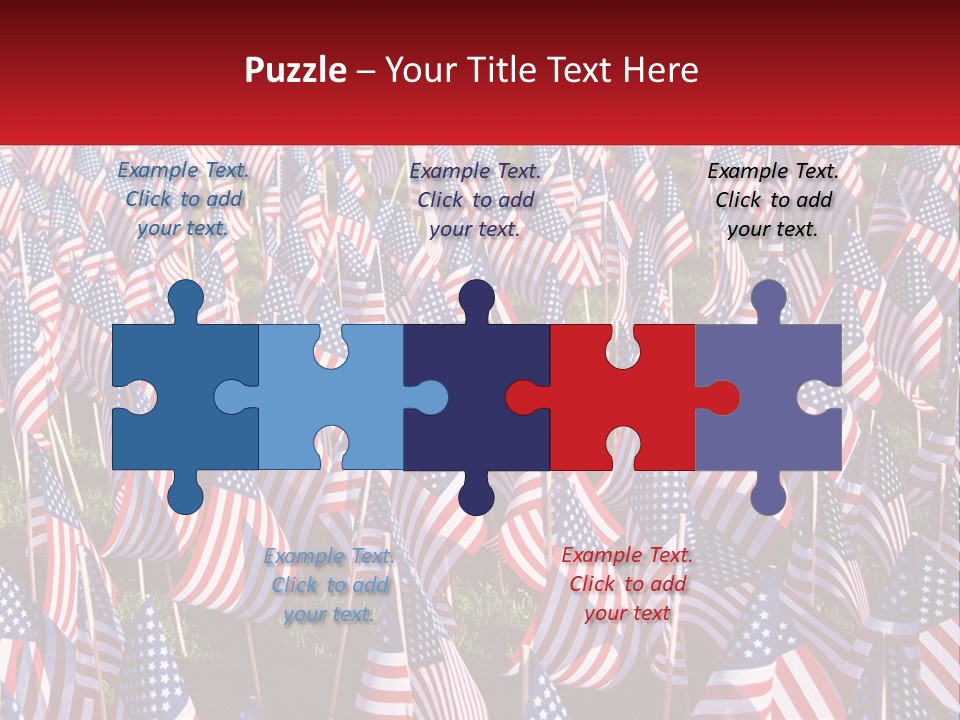 Puzzle – Your Title Text Here

Example Text. Click to add your text.

Example Text. Click to add your text.

Example Text. Click to add your text.

Example Text. Click to add your text.

Example Text. Click to add your text